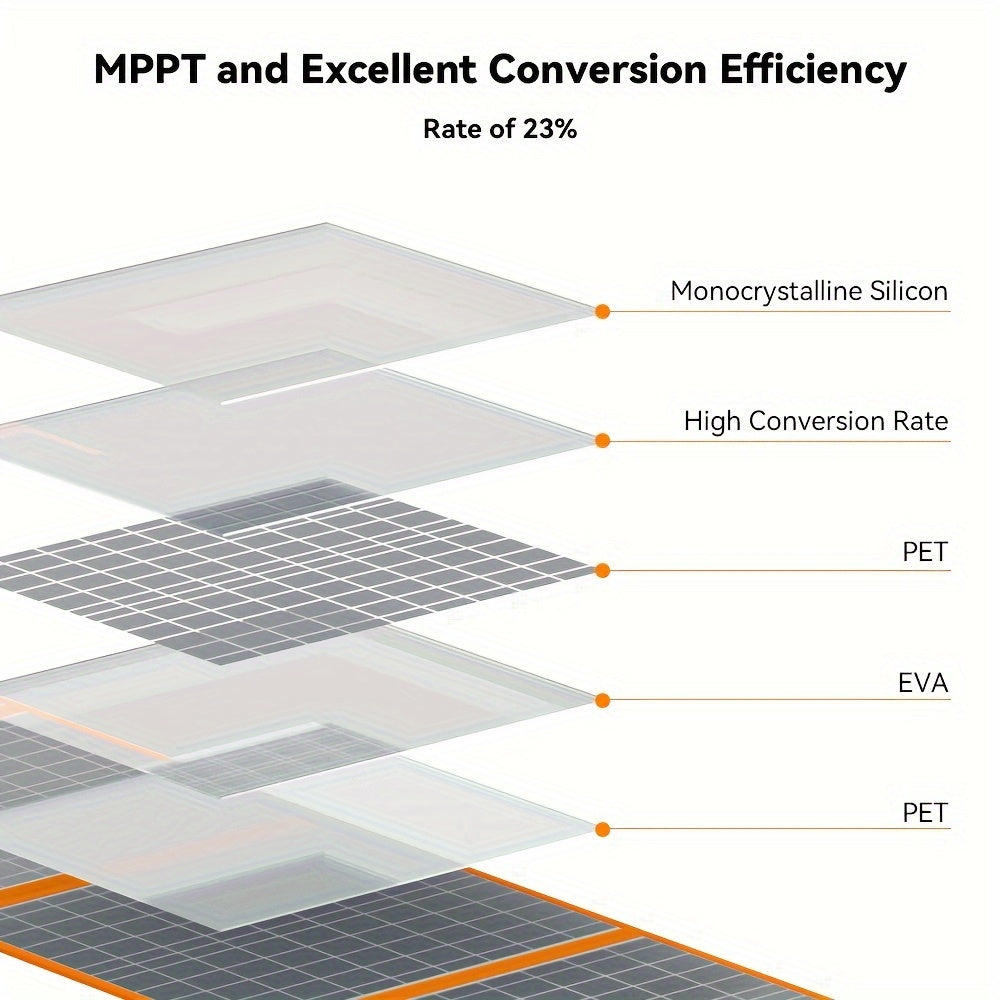 MPPT and Excellent Conversion Efficiency

Rate of 23%

Monocrystalline Silicon

High Conversion Rate

PET

EVA

PET